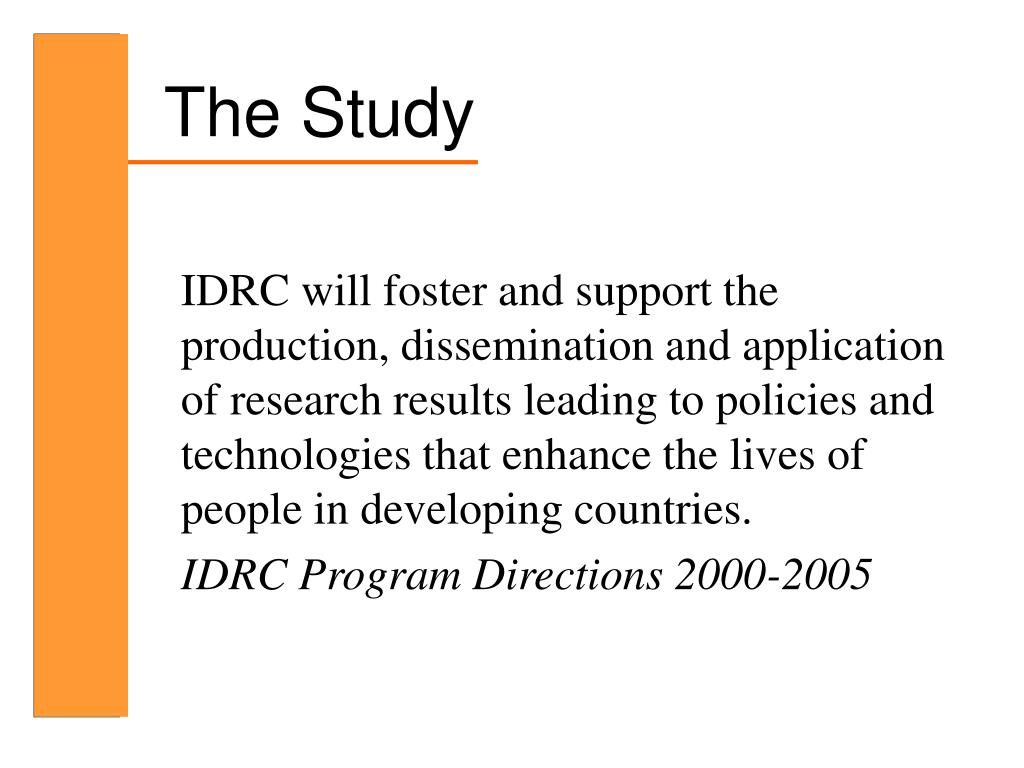 The Study

IDRC will foster and support the production, dissemination and application of research results leading to policies and technologies that enhance the lives of people in developing countries.

IDRC Program Directions 2000-2005